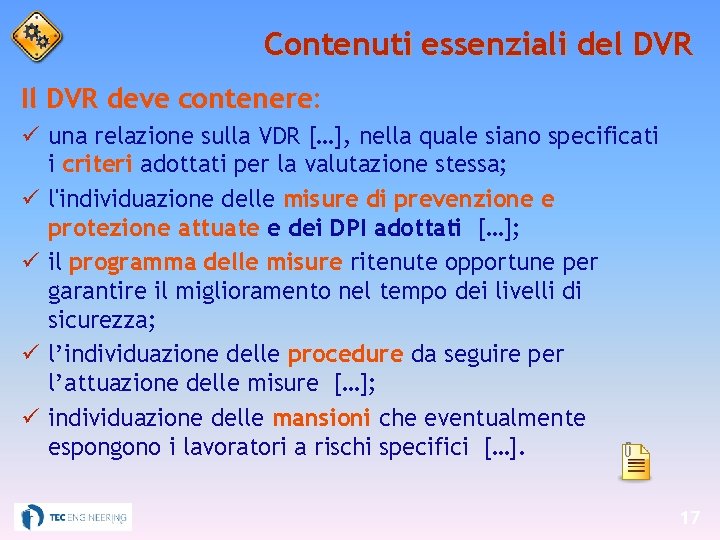 Contenuti essenziali del DVR

Il DVR deve contenere:

✓ una relazione sulla VDR […], nella quale siano specificati i criteri adottati per la valutazione stessa;

✓ l'individuazione delle misure di prevenzione e protezione attuate e dei DPI adottati […];

✓ il programma delle misure ritenute opportune per garantire il miglioramento nel tempo dei livelli di sicurezza;

✓ l'individuazione delle procedure da seguire per l'attuazione delle misure […];

✓ individuazione delle mansioni che eventualmente espongono i lavoratori a rischi specifici […].

TEC ENGINEERING

17